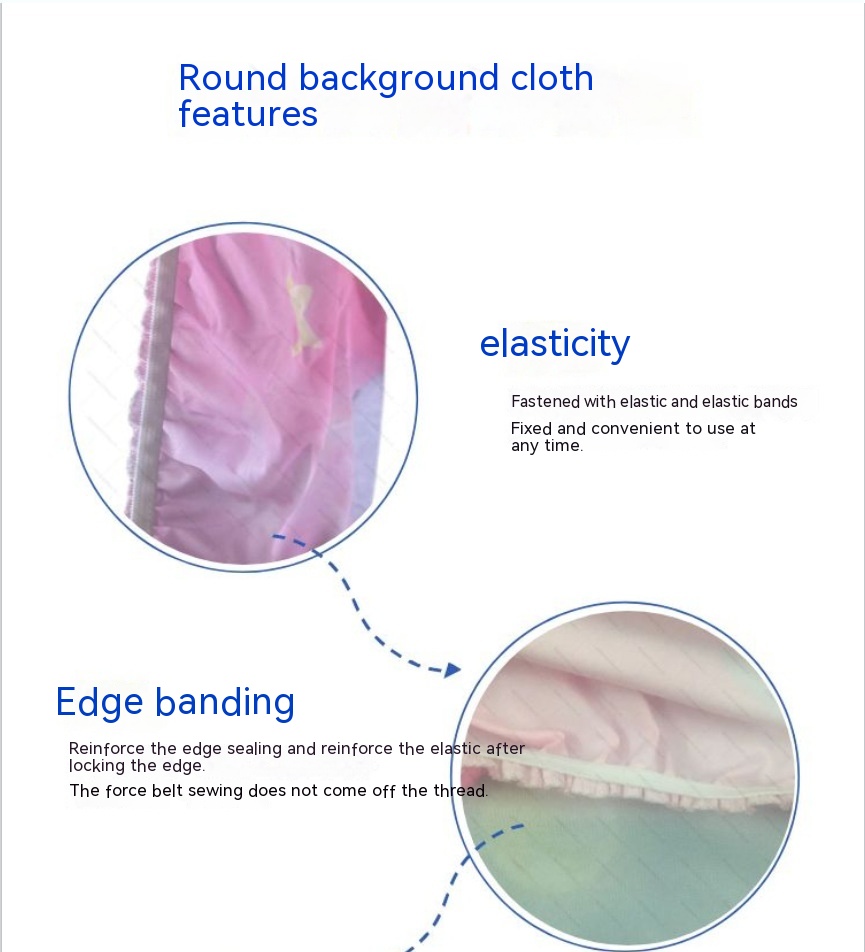 Round background cloth features

elasticity

Fastened with elastic and elastic bands

Fixed and convenient to use at any time.

Edge banding

Reinforce the edge sealing and reinforce the elastic after locking the edge.

The force belt sewing does not come off the thread.